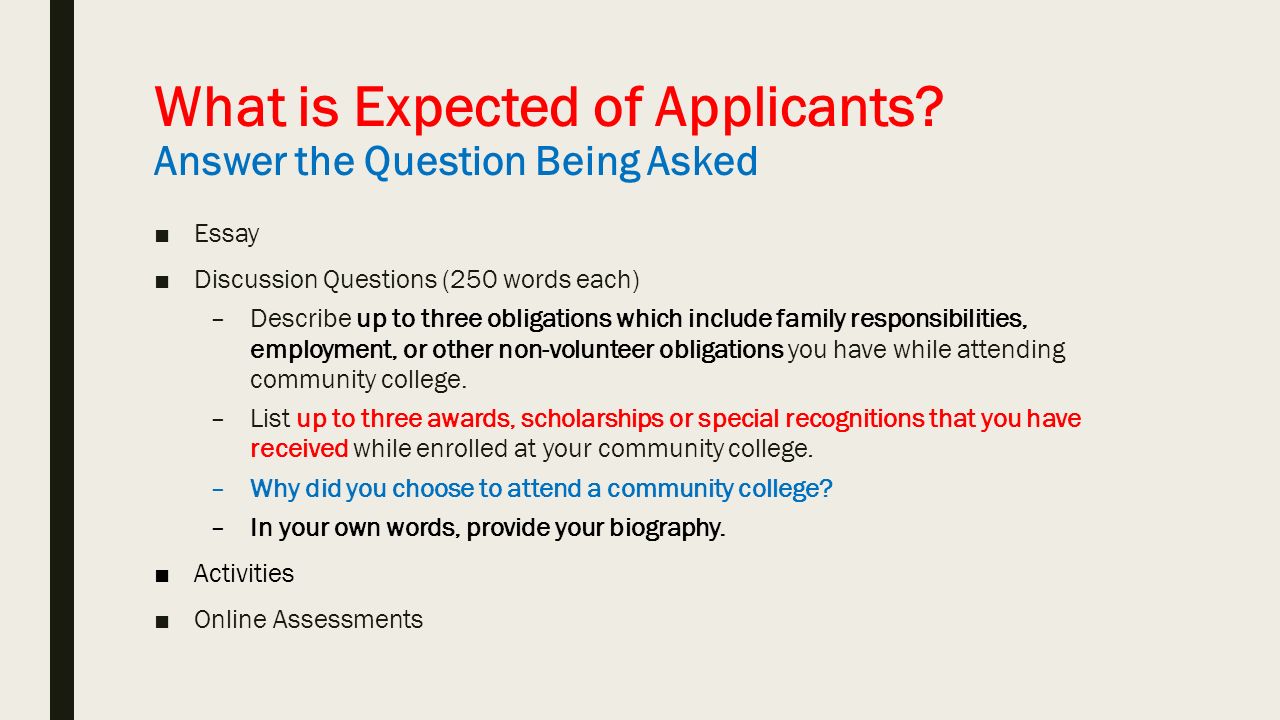 What is Expected of Applicants?
Answer the Question Being Asked

■ Essay

■ Discussion Questions (250 words each)

– Describe up to three obligations which include family responsibilities, employment, or other non-volunteer obligations you have while attending community college.

– List up to three awards, scholarships or special recognitions that you have received while enrolled at your community college.

– Why did you choose to attend a community college?

– In your own words, provide your biography.

■ Activities

■ Online Assessments